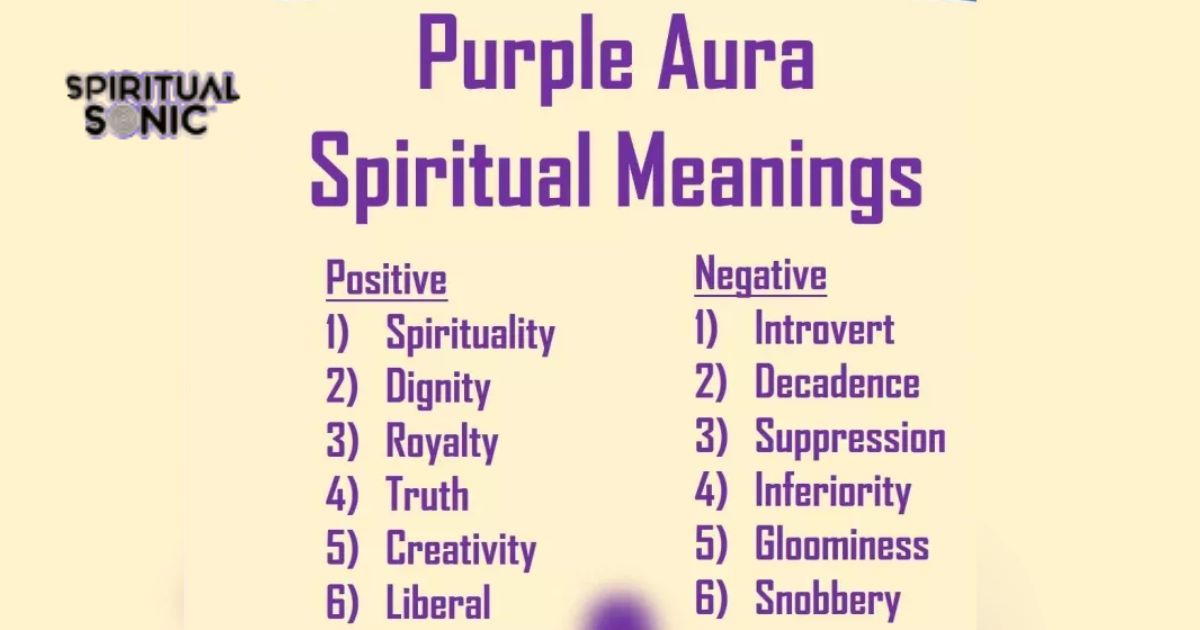 SPIRITUAL SONIC

Purple Aura Spiritual Meanings

Positive
1) Spirituality
2) Dignity
3) Royalty
4) Truth
5) Creativity
6) Liberal

Negative
1) Introvert
2) Decadence
3) Suppression
4) Inferiority
5) Gloominess
6) Snobbery